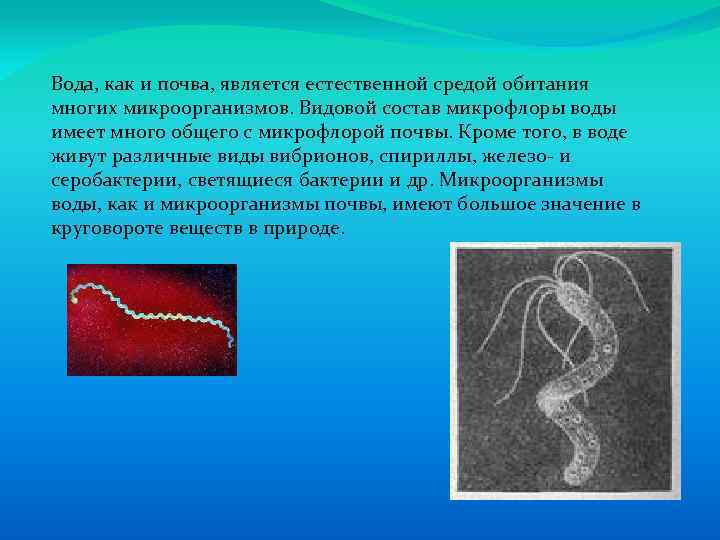 Вода, как и почва, является естественной средой обитания многих микроорганизмов. Видовой состав микрофлоры воды имеет много общего с микрофлорой почвы. Кроме того, в воде живут различные виды вибрионов, спириллы, железо- и серобактерии, светящиеся бактерии и др. Микроорганизмы воды, как и микроорганизмы почвы, имеют большое значение в круговороте веществ в природе.